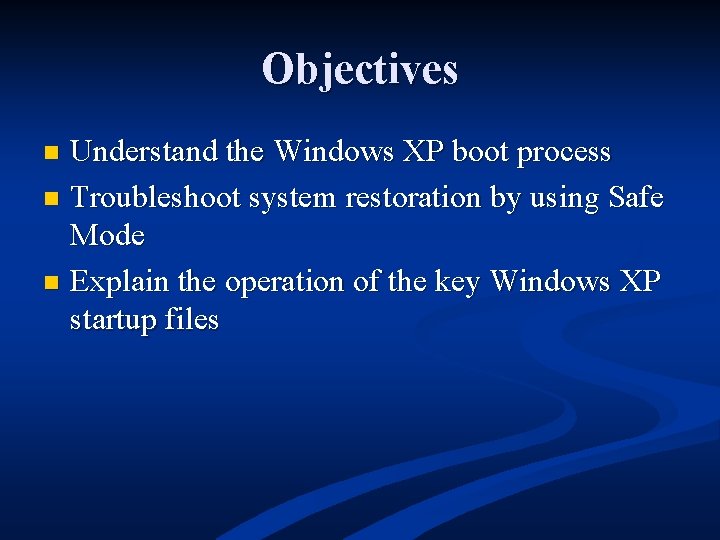 Objectives

- Understand the Windows XP boot process
- Troubleshoot system restoration by using Safe Mode
- Explain the operation of the key Windows XP startup files